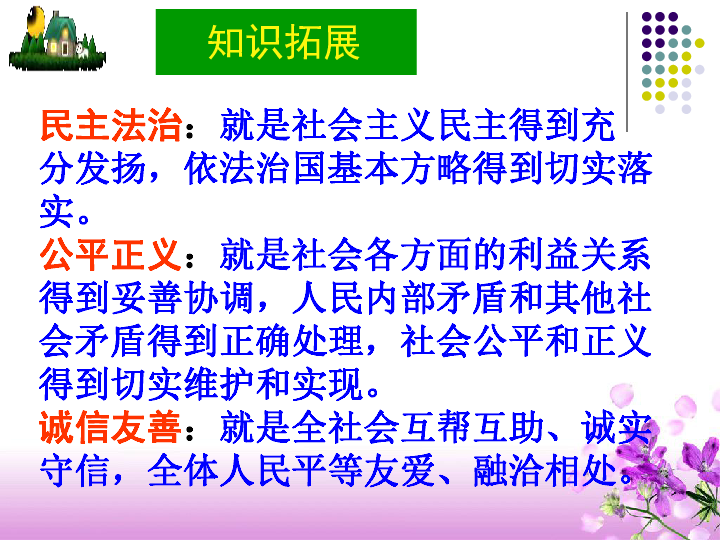 知识拓展

民主法治：就是社会主义民主得到充分发扬，依法治国基本方略得到切实落实。

公平正义：就是社会各方面的利益关系得到妥善协调，人民内部矛盾和其他社会矛盾得到正确处理，社会公平和正义得到切实维护和实现。

诚信友善：就是全社会互帮互助、诚实守信，全体人民平等友爱、融洽相处。